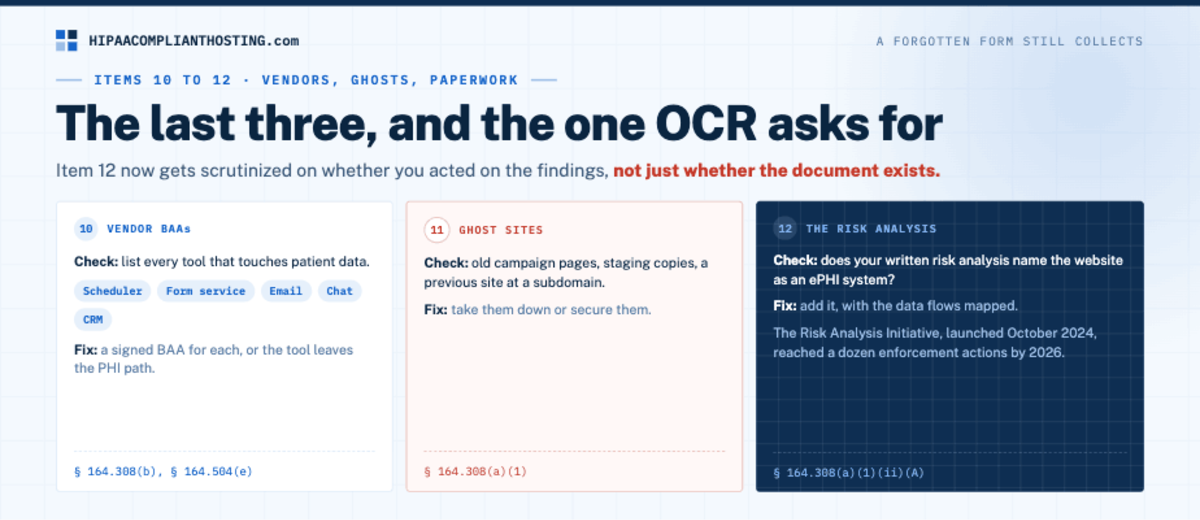 HIPAACOMPLIANTHOSTING.com

A FORGOTTEN FORM STILL COLLECTS

ITEMS 10 TO 12 · VENDORS, GHOSTS, PAPERWORK

The last three, and the one OCR asks for

Item 12 now gets scrutinized on whether you acted on the findings, not just whether the document exists.

10 VENDOR BAAs

Check: list every tool that touches patient data.

Scheduler Form service Email Chat CRM

Fix: a signed BAA for each, or the tool leaves the PHI path.

§ 164.308(b), § 164.504(e)

11 GHOST SITES

Check: old campaign pages, staging copies, a previous site at a subdomain.

Fix: take them down or secure them.

§ 164.308(a)(1)

12 THE RISK ANALYSIS

Check: does your written risk analysis name the website as an ePHI system?

Fix: add it, with the data flows mapped.

The Risk Analysis Initiative, launched October 2024, reached a dozen enforcement actions by 2026.

§ 164.308(a)(1)(ii)(A)